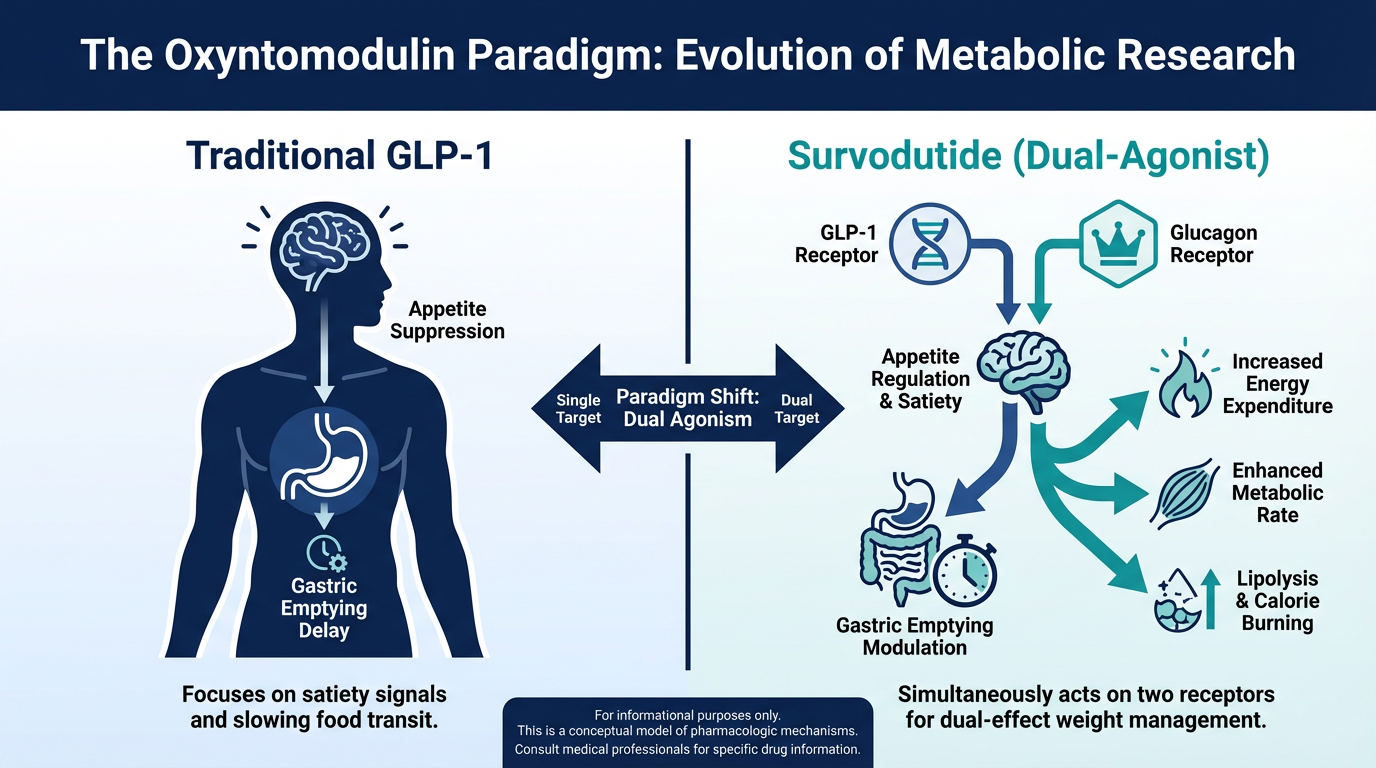 The Oxyntomodulin Paradigm: Evolution of Metabolic Research

Traditional GLP-1

Appetite Suppression

Gastric Emptying Delay

Focuses on satiety signals and slowing food transit.

Single Target

Paradigm Shift: Dual Agonism

Dual Target

Survodutide (Dual-Agonist)

GLP-1 Receptor

Glucagon Receptor

Appetite Regulation & Satiety

Increased Energy Expenditure

Enhanced Metabolic Rate

Lipolysis & Calorie Burning

Gastric Emptying Modulation

Simultaneously acts on two receptors for dual-effect weight management.

For informational purposes only.
This is a conceptual model of pharmacologic mechanisms.
Consult medical professionals for specific drug information.